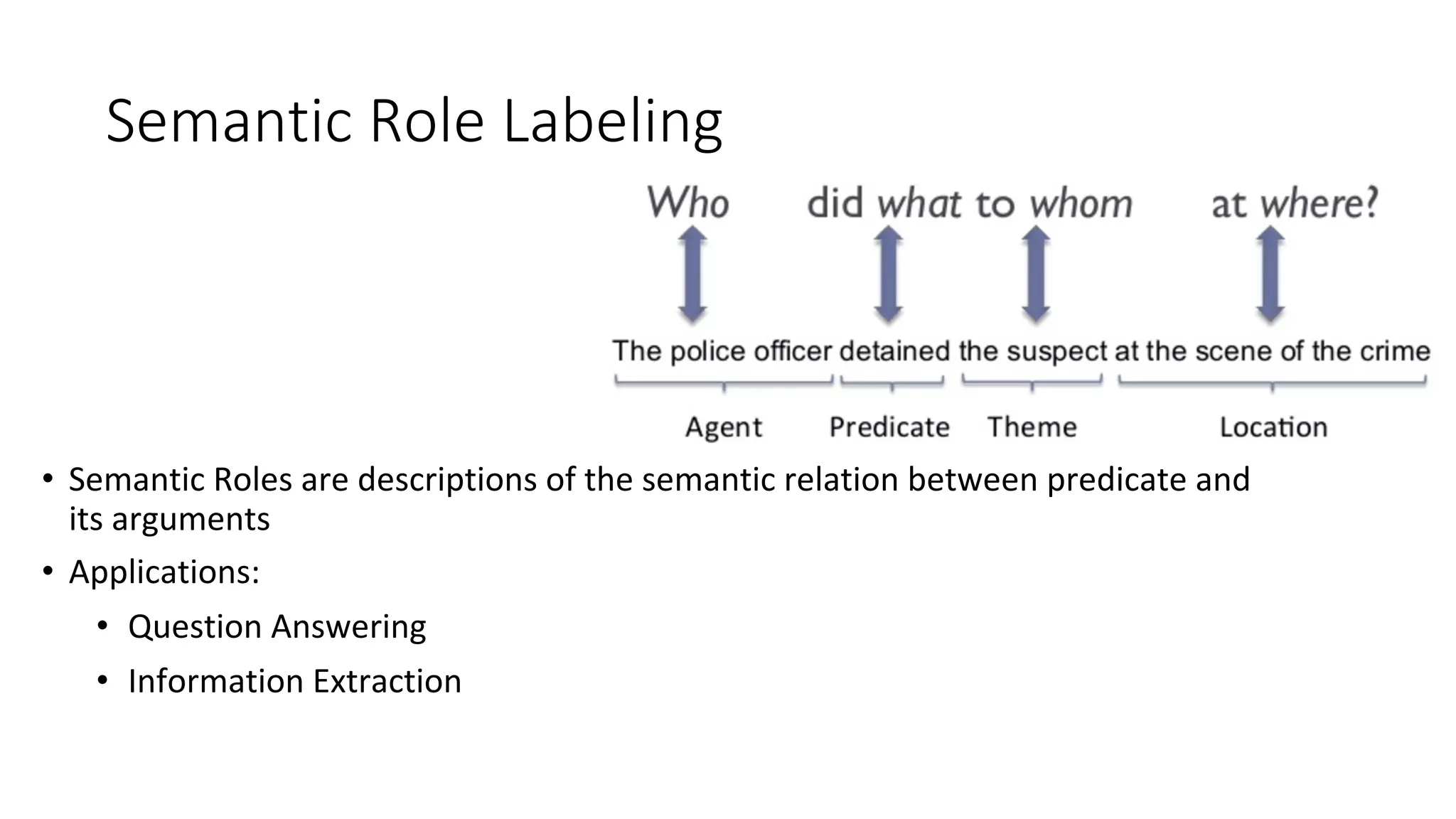 Semantic Role Labeling

Who did what to whom at where?

The police officer detained the suspect at the scene of the crime

Agent Predicate Theme Location

• Semantic Roles are descriptions of the semantic relation between predicate and its arguments
• Applications:
  • Question Answering
  • Information Extraction